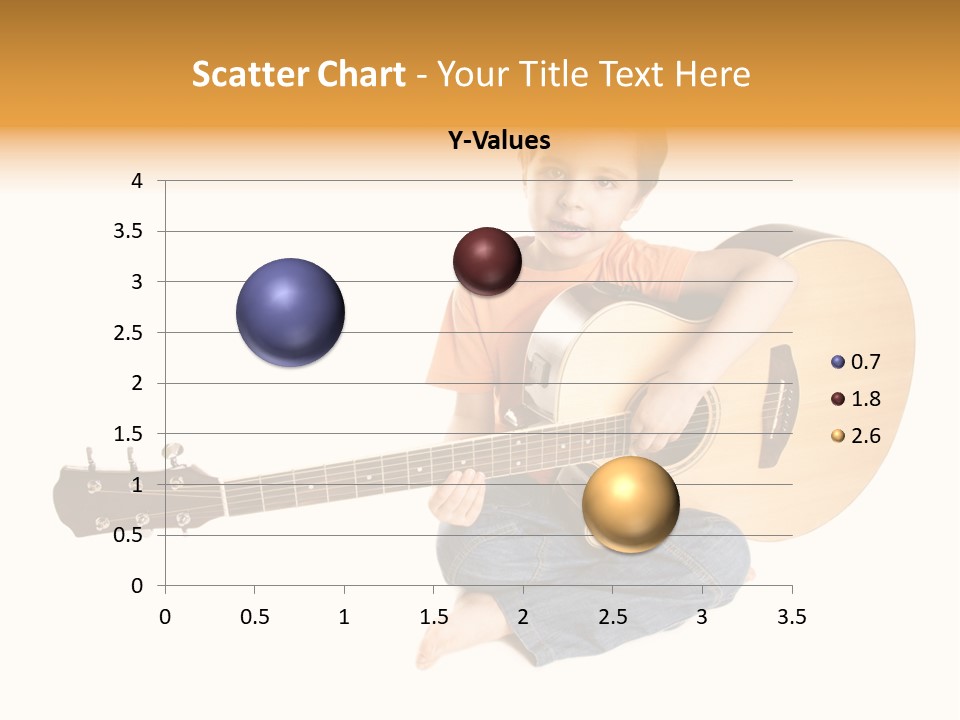 Scatter Chart - Your Title Text Here

Y-Values

4
3.5
3
2.5
2
1.5
1
0.5
0

0 0.5 1 1.5 2 2.5 3 3.5

0.7
1.8
2.6